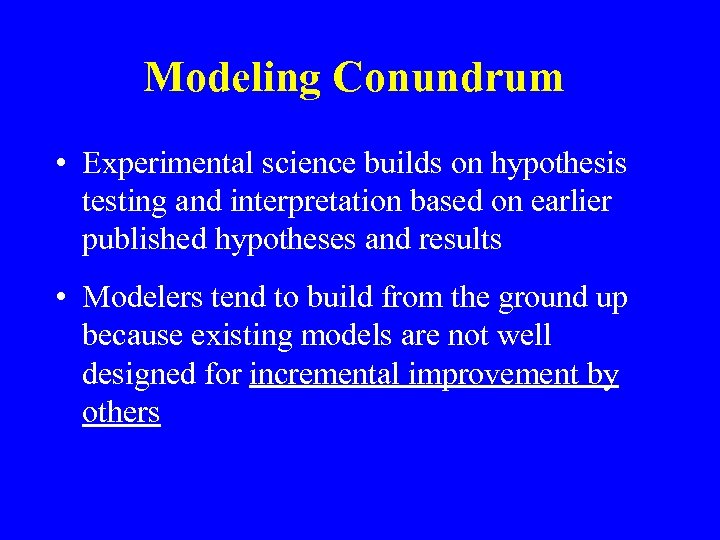 Modeling Conundrum

• Experimental science builds on hypothesis testing and interpretation based on earlier published hypotheses and results

• Modelers tend to build from the ground up because existing models are not well designed for incremental improvement by others